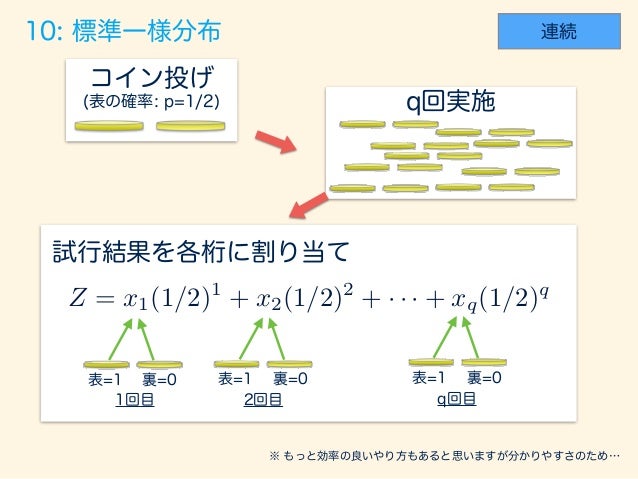 10: 標準一様分布

連続

コイン投げ
(表の確率: p=1/2)

q回実施

試行結果を各桁に割り当て

$Z = x_1(1/2)^1 + x_2(1/2)^2 + \cdots + x_q(1/2)^q$

表=1 裏=0
1回目

表=1 裏=0
2回目

表=1 裏=0
q回目

※ もっと効率の良いやり方もあると思いますが分かりやすさのため…